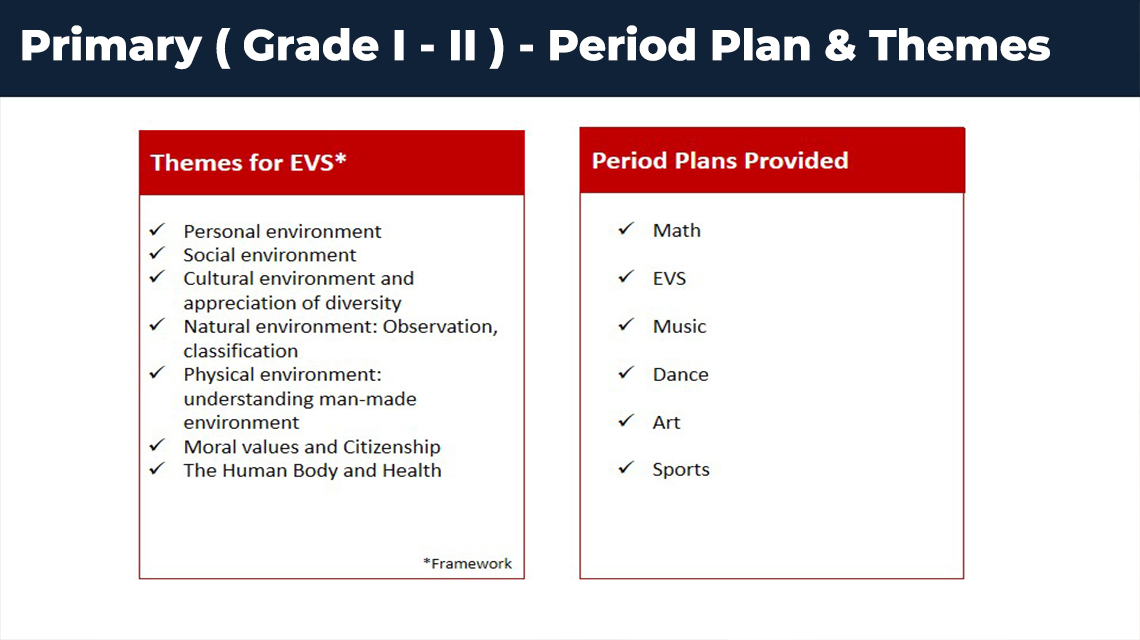 Primary ( Grade I - II ) - Period Plan & Themes

Themes for EVS*

✓ Personal environment
✓ Social environment
✓ Cultural environment and appreciation of diversity
✓ Natural environment: Observation, classification
✓ Physical environment: understanding man-made environment
✓ Moral values and Citizenship
✓ The Human Body and Health

*Framework

Period Plans Provided

✓ Math
✓ EVS
✓ Music
✓ Dance
✓ Art
✓ Sports